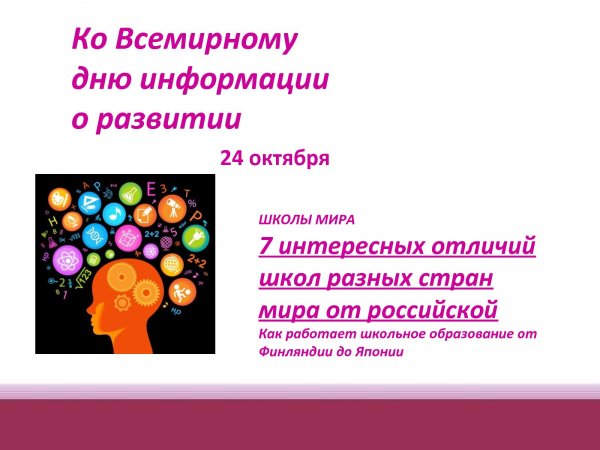 Ко Всемирному дню информации о развитии

24 октября

ШКОЛЫ МИРА

7 интересных отличий школ разных стран мира от российской

Как работает школьное образование от Финляндии до Японии